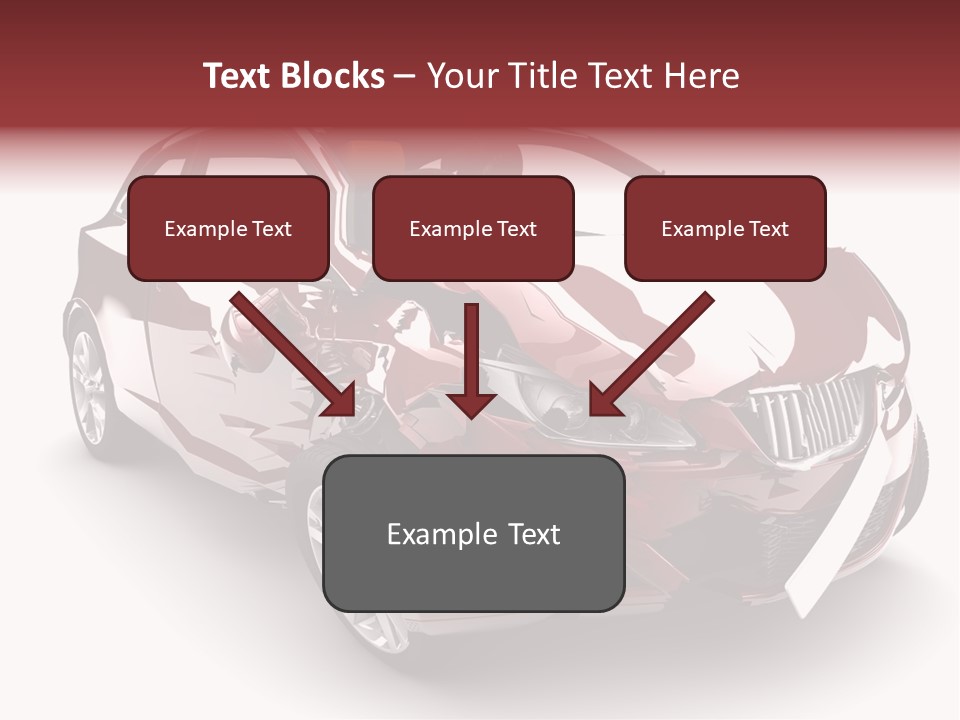 Text Blocks – Your Title Text Here

Example Text

Example Text

Example Text

Example Text